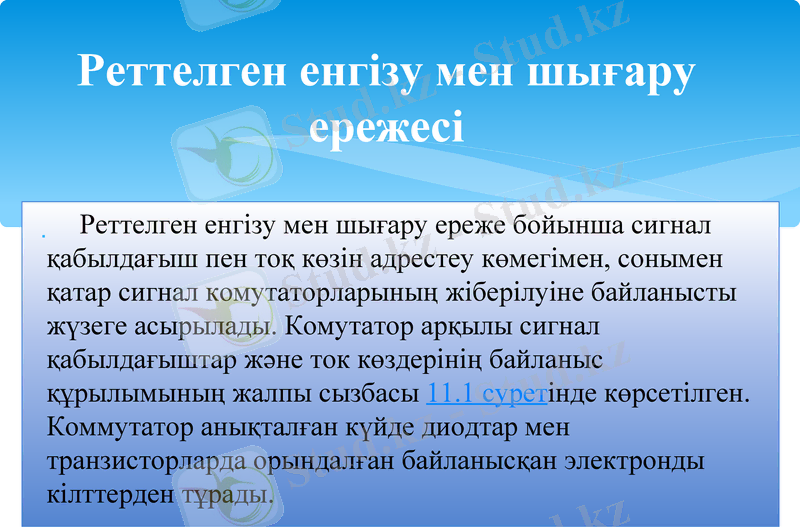 Реттелген енгізу мен шығару ережесі

Реттелген енгізу мен шығару ереже бойынша сигнал қабылдағыш пен тоқ көзін адрестеу көмегімен, сонымен қатар сигнал комутаторларының жіберілуіне байланысты жүзеге асырылады. Комутатор арқылы сигнал қабылдағыштар және ток көздерінің байланыс құрылымының жалпы сызбасы 11.1 суретінде көрсетілген. Коммутатор анықталған күйде диодтар мен транзисторларда орындалған байланысқан электронды кілттерден тұрады.

Stud.kz